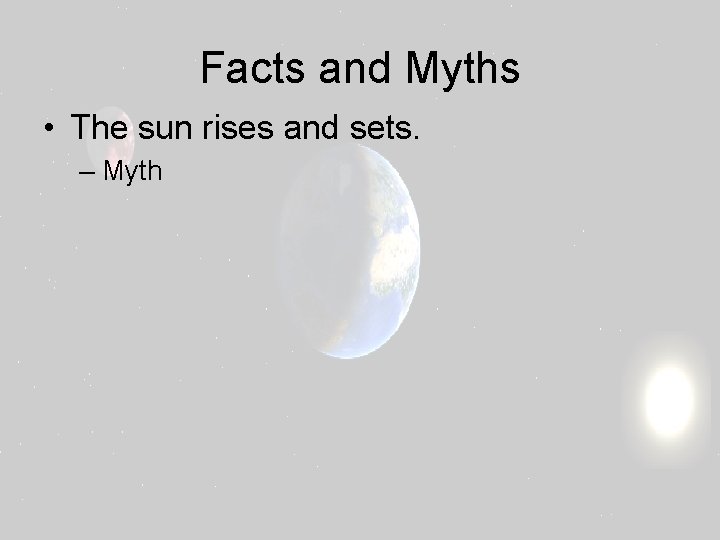 Facts and Myths

• The sun rises and sets.
  – Myth